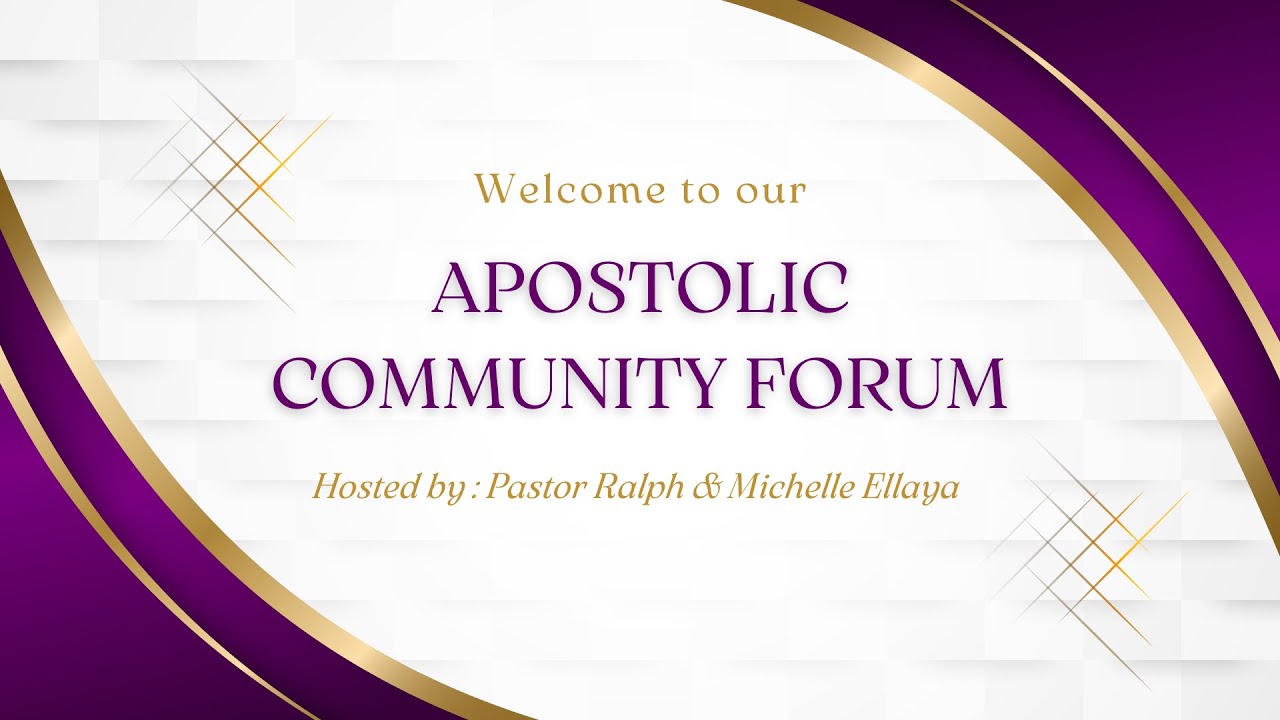 Welcome to our

APOSTOLIC COMMUNITY FORUM

Hosted by : Pastor Ralph & Michelle Ellaya